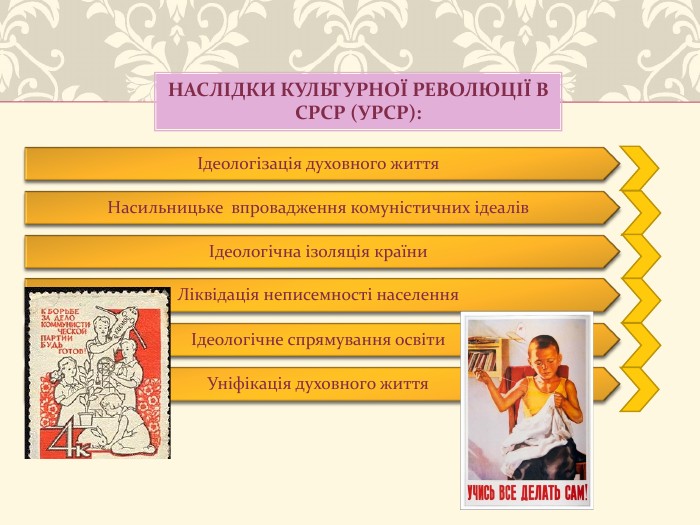 НАСЛІДКИ КУЛЬТУРНОЇ РЕВОЛЮЦІЇ В СРСР (УРСР):

Ідеологізація духовного життя

Насильницьке впровадження комуністичних ідеалів

Ідеологічна ізоляція країни

Ліквідація неписемності населення

Ідеологічне спрямування освіти

Уніфікація духовного життя

К БОРЬБЕ ЗА ДЕЛО КОММУНИСТИЧЕСКОЙ ПАРТИИ БУДЬ ГОТОВ!

4к

УЧИСЬ ВСЕ ДЕЛАТЬ САМ!